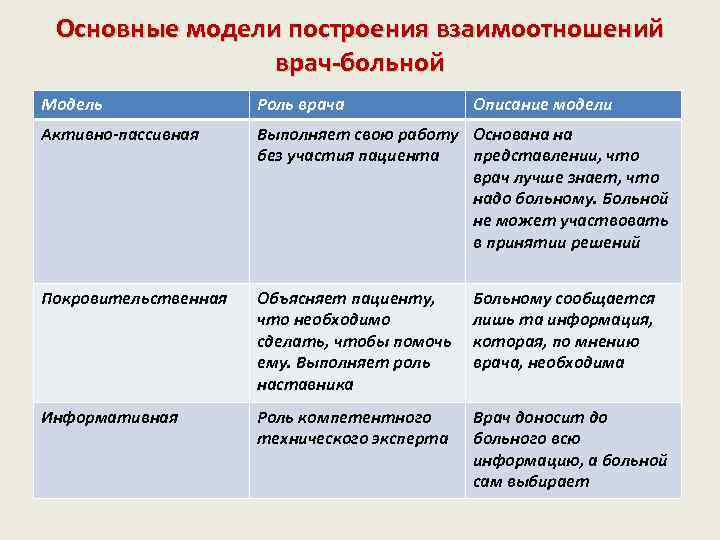 Основные модели построения взаимоотношений врач-больной

| Модель | Роль врача | Описание модели |
|---|---|---|
| Активно-пассивная | Выполняет свою работу без участия пациента | Основана на представлении, что врач лучше знает, что надо больному. Больной не может участвовать в принятии решений |
| Покровительственная | Объясняет пациенту, что необходимо сделать, чтобы помочь ему. Выполняет роль наставника | Больному сообщается лишь та информация, которая, по мнению врача, необходима |
| Информативная | Роль компетентного технического эксперта | Врач доносит до больного всю информацию, а больной сам выбирает |